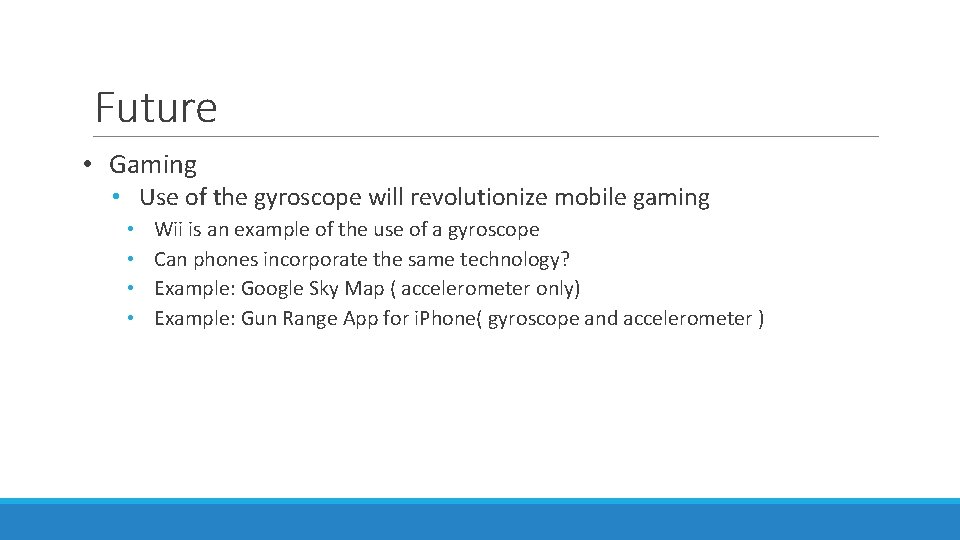 Future

• Gaming
  • Use of the gyroscope will revolutionize mobile gaming
    • Wii is an example of the use of a gyroscope
    • Can phones incorporate the same technology?
    • Example: Google Sky Map ( accelerometer only)
    • Example: Gun Range App for iPhone( gyroscope and accelerometer )